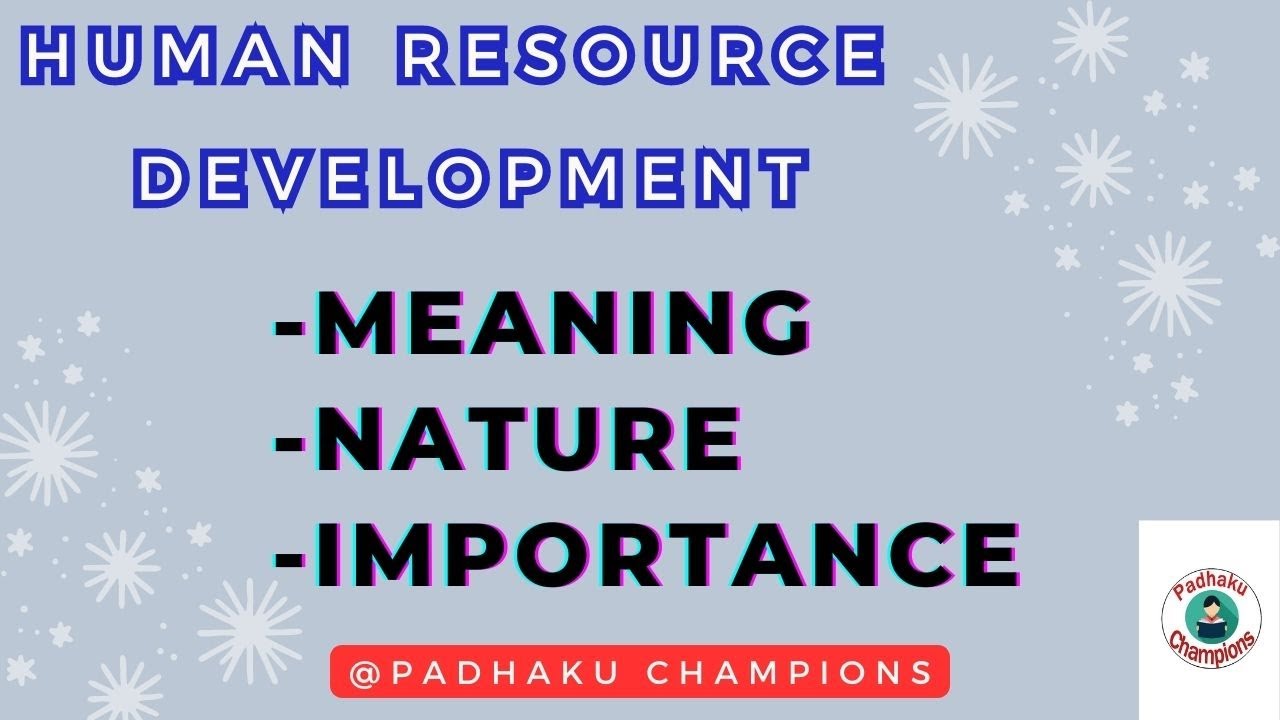 HUMAN RESOURCE DEVELOPMENT

-MEANING
-NATURE
-IMPORTANCE

@PADHAKU CHAMPIONS

Padhaku Champions